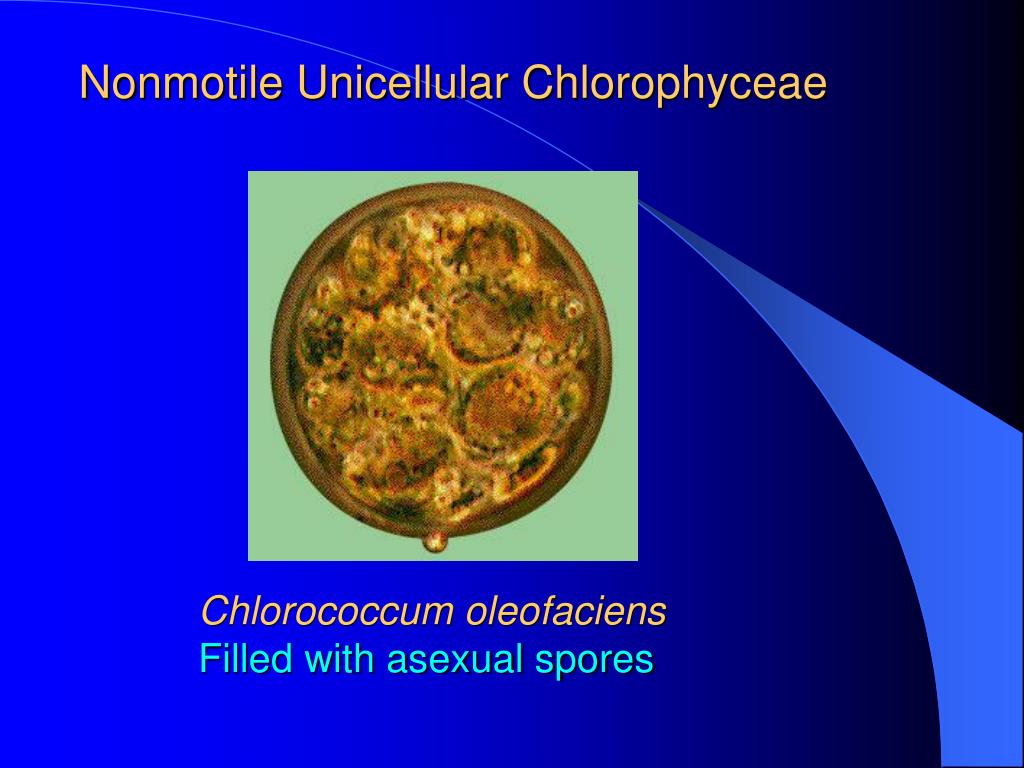 Nonmotile Unicellular Chlorophyceae

Chlorococcum oleofaciens
Filled with asexual spores